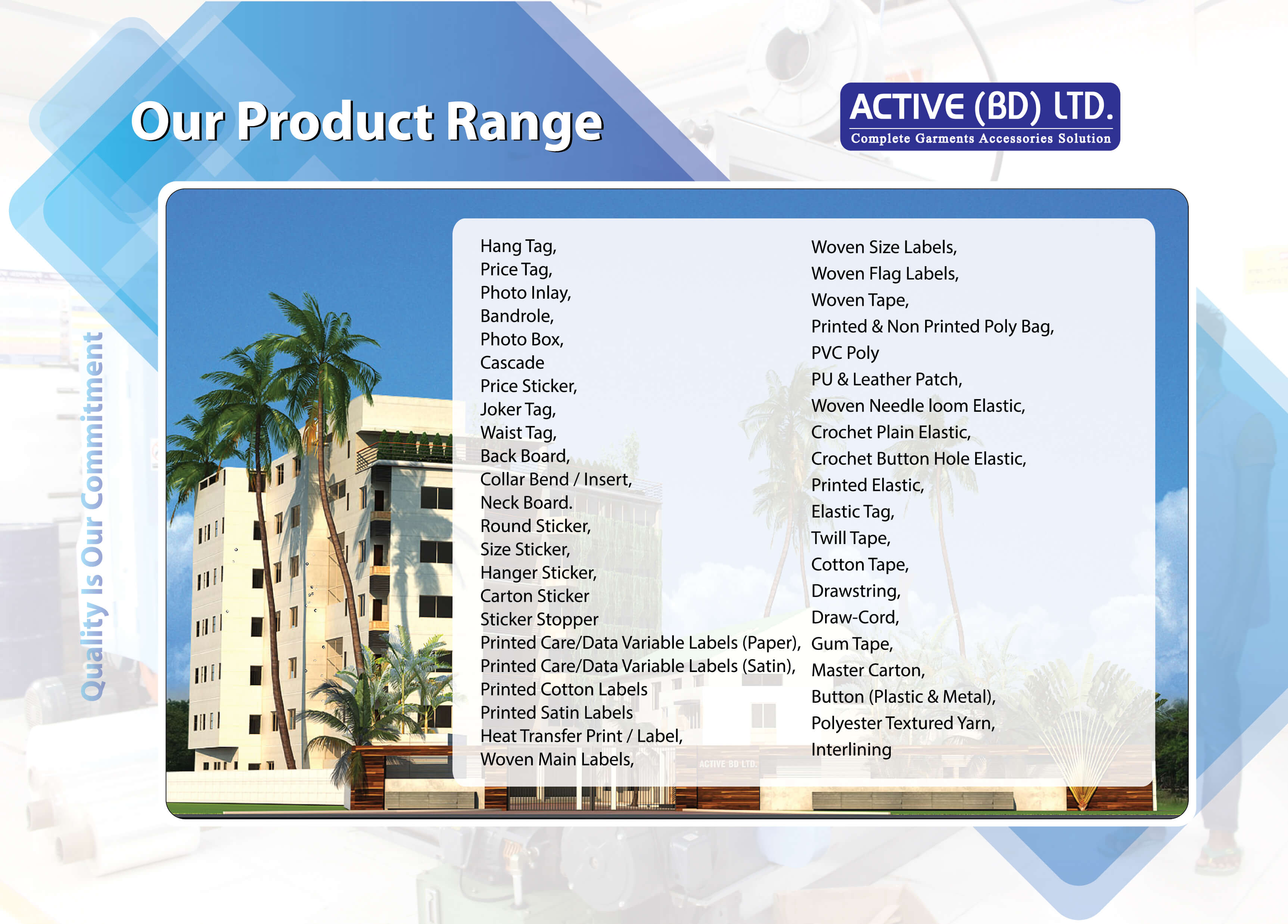 Our Product Range

ACTIVE (BD) LTD.
Complete Garments Accessories Solution

Quality Is Our Commitment

Hang Tag,
Price Tag,
Photo Inlay,
Bandrole,
Photo Box,
Cascade
Price Sticker,
Joker Tag,
Waist Tag,
Back Board,
Collar Bend / Insert,
Neck Board.
Round Sticker,
Size Sticker,
Hanger Sticker,
Carton Sticker
Sticker Stopper
Printed Care/Data Variable Labels (Paper),
Printed Care/Data Variable Labels (Satin),
Printed Cotton Labels
Printed Satin Labels
Heat Transfer Print / Label,
Woven Main Labels,

Woven Size Labels,
Woven Flag Labels,
Woven Tape,
Printed & Non Printed Poly Bag,
PVC Poly
PU & Leather Patch,
Woven Needle loom Elastic,
Crochet Plain Elastic,
Crochet Button Hole Elastic,
Printed Elastic,
Elastic Tag,
Twill Tape,
Cotton Tape,
Drawstring,
Draw-Cord,
Gum Tape,
Master Carton,
Button (Plastic & Metal),
Polyester Textured Yarn,
Interlining

ACTIVE BD LTD.